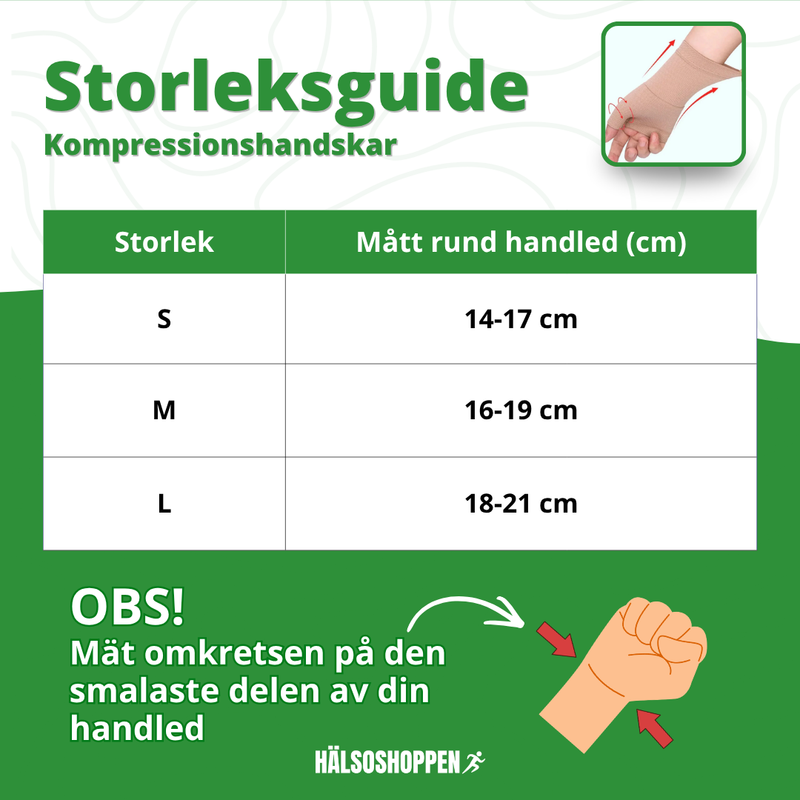 Storleksguide
Kompressionshandskar

| Storlek | Mått rund handled (cm) |
|---|---|
| S | 14-17 cm |
| M | 16-19 cm |
| L | 18-21 cm |

OBS!
Mät omkretsen på den smalaste delen av din handled

HÄLSOSHOPPEN